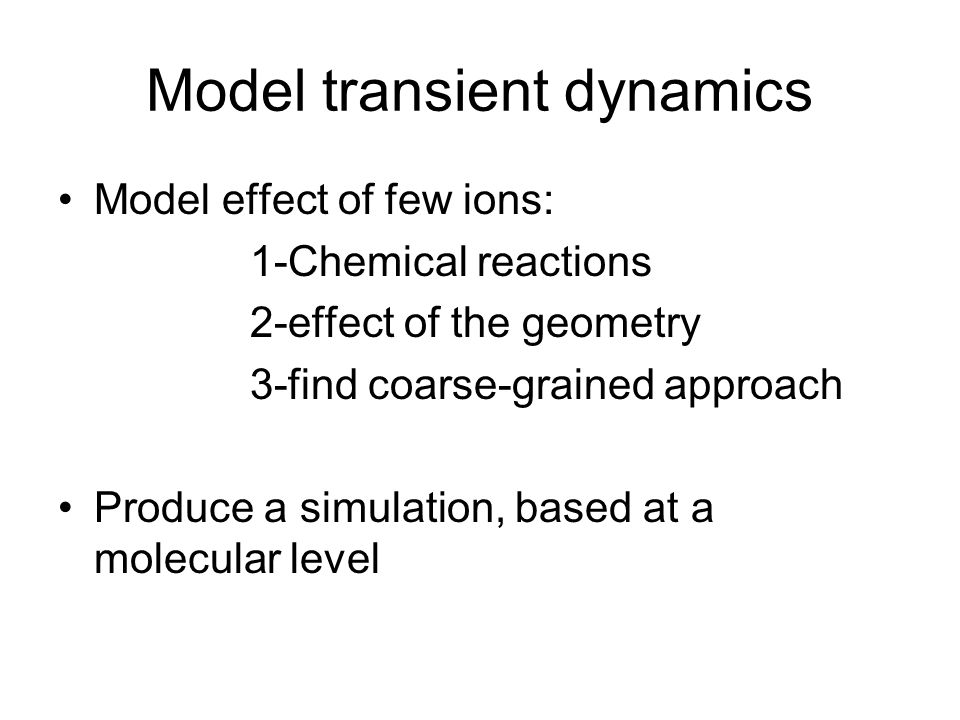 Model transient dynamics

• Model effect of few ions:
1-Chemical reactions
2-effect of the geometry
3-find coarse-grained approach

• Produce a simulation, based at a molecular level